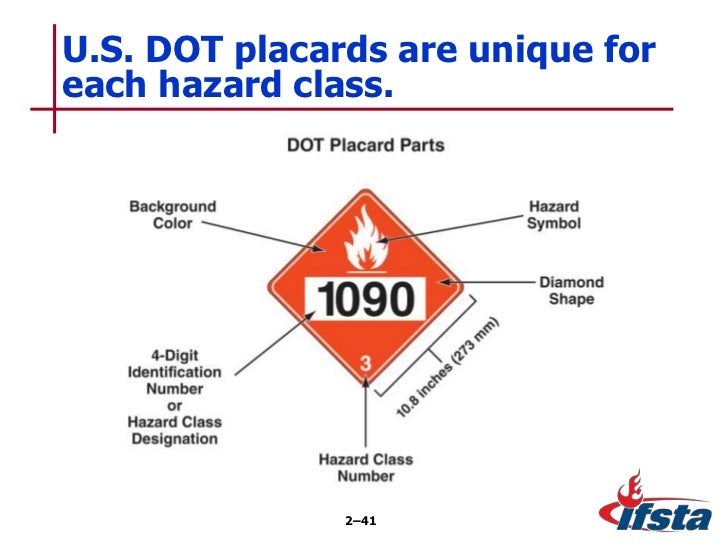 U.S. DOT placards are unique for each hazard class.

DOT Placard Parts

Background Color

Hazard Symbol

Diamond Shape

1090

3

10.8 inches (273 mm)

4-Digit Identification Number or Hazard Class Designation

Hazard Class Number

2–41

ifsta